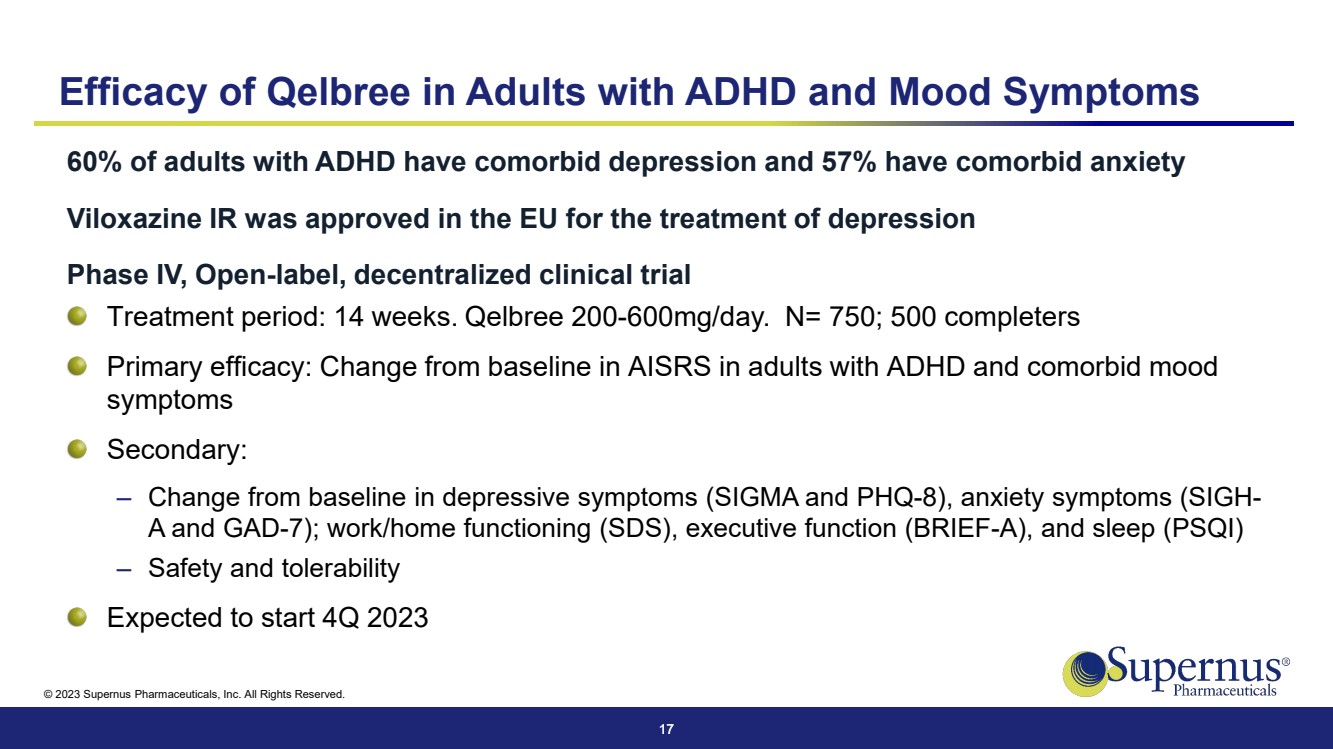 Efficacy of Qelbree in Adults with ADHD and Mood Symptoms

60% of adults with ADHD have comorbid depression and 57% have comorbid anxiety

Viloxazine IR was approved in the EU for the treatment of depression

Phase IV, Open-label, decentralized clinical trial

Treatment period: 14 weeks. Qelbree 200-600mg/day. N= 750; 500 completers

Primary efficacy: Change from baseline in AISRS in adults with ADHD and comorbid mood symptoms

Secondary:

– Change from baseline in depressive symptoms (SIGMA and PHQ-8), anxiety symptoms (SIGH-A and GAD-7); work/home functioning (SDS), executive function (BRIEF-A), and sleep (PSQI)

– Safety and tolerability

Expected to start 4Q 2023

© 2023 Supernus Pharmaceuticals, Inc. All Rights Reserved.

Supernus® Pharmaceuticals

17